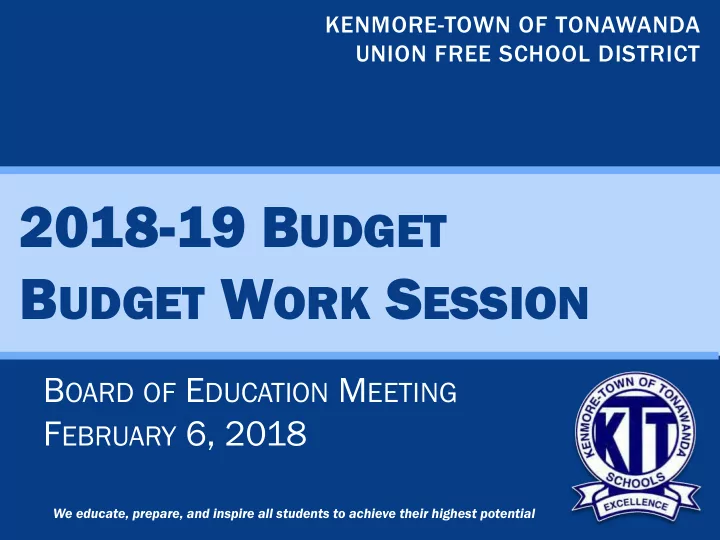 KENMORE-TOWN OF TONAWANDA
UNION FREE SCHOOL DISTRICT

2018-19 BUDGET
BUDGET WORK SESSION

BOARD OF EDUCATION MEETING
FEBRUARY 6, 2018

KENMORE-TOWN OF TONAWANDA
KTT
SCHOOLS
EXCELLENCE

We educate, prepare, and inspire all students to achieve their highest potential